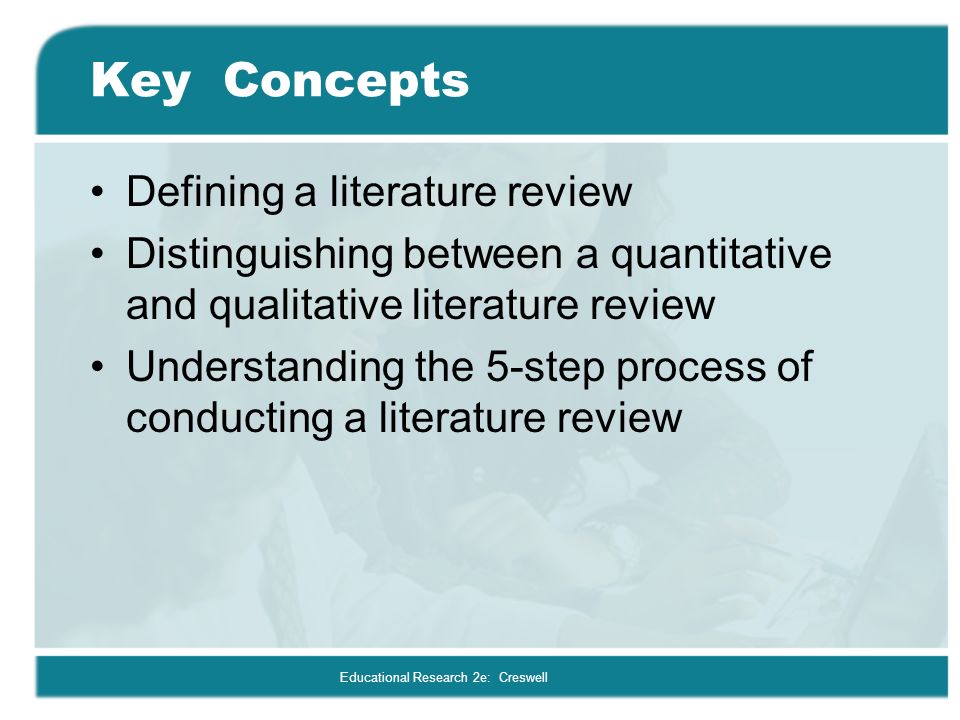 Key Concepts

• Defining a literature review
• Distinguishing between a quantitative and qualitative literature review
• Understanding the 5-step process of conducting a literature review

Educational Research 2e: Creswell